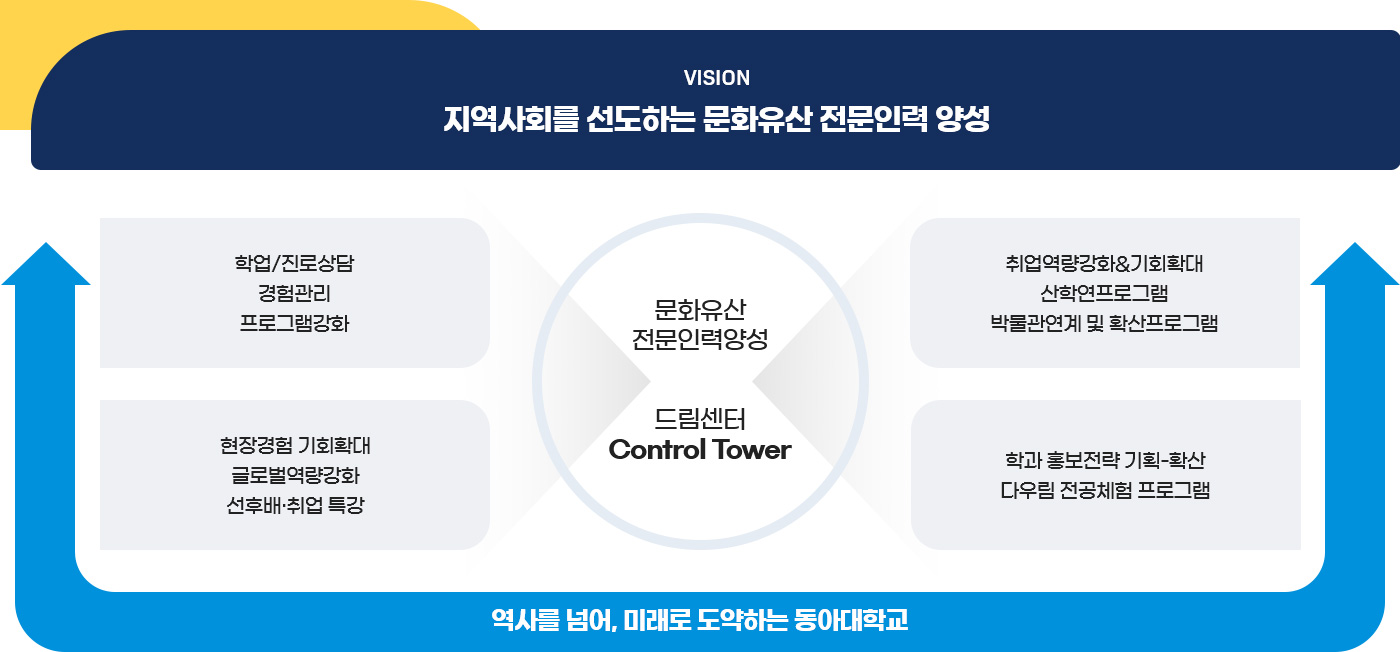 VISION
지역사회를 선도하는 문화유산 전문인력 양성

학업/진로상담
경험관리
프로그램강화

현장경험 기회확대
글로벌역량강화
선후배·취업 특강

문화유산
전문인력양성

드림센터
Control Tower

취업역량강화&기회확대
산학연프로그램
박물관연계 및 확산프로그램

학과 홍보전략 기획-확산
다우림 전공체험 프로그램

역사를 넘어, 미래로 도약하는 동아대학교